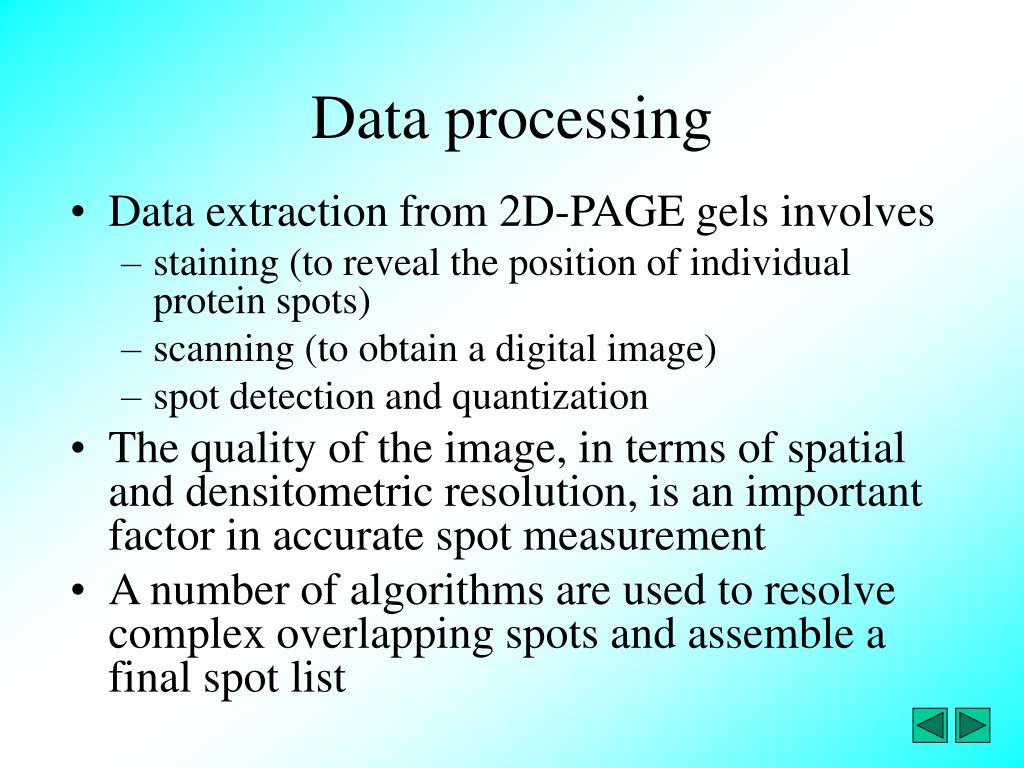 Data processing

• Data extraction from 2D-PAGE gels involves
– staining (to reveal the position of individual protein spots)
– scanning (to obtain a digital image)
– spot detection and quantization
• The quality of the image, in terms of spatial and densitometric resolution, is an important factor in accurate spot measurement
• A number of algorithms are used to resolve complex overlapping spots and assemble a final spot list